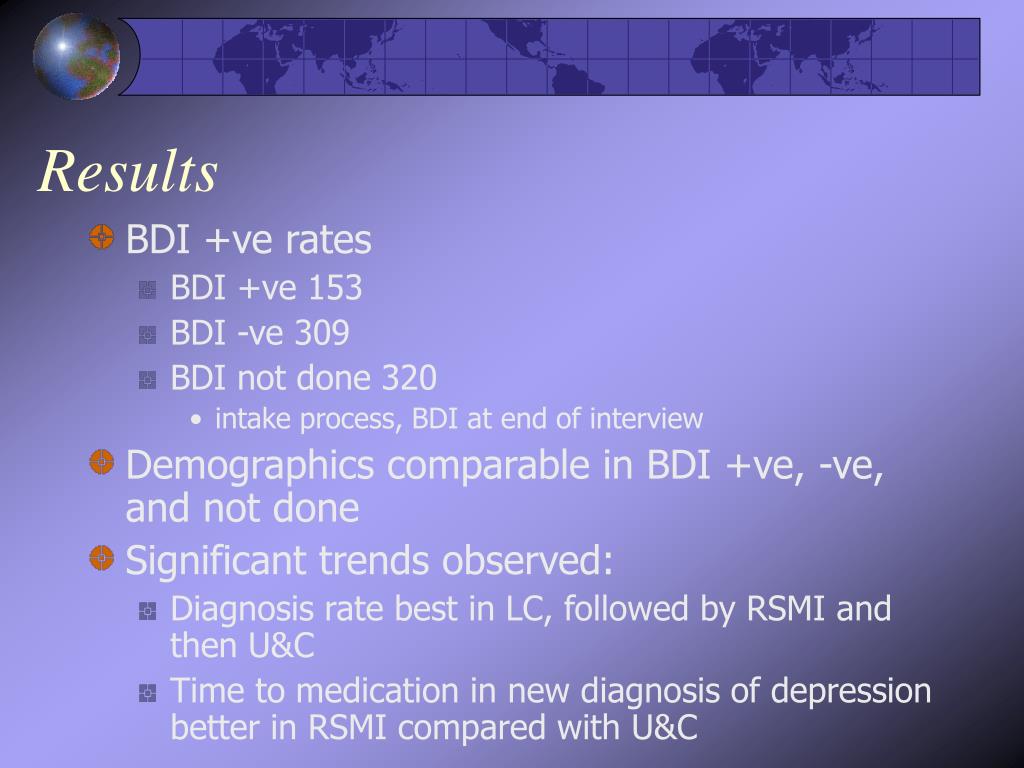 Results

BDI +ve rates

BDI +ve 153

BDI -ve 309

BDI not done 320

• intake process, BDI at end of interview

Demographics comparable in BDI +ve, -ve, and not done

Significant trends observed:

Diagnosis rate best in LC, followed by RSMI and then U&C

Time to medication in new diagnosis of depression better in RSMI compared with U&C